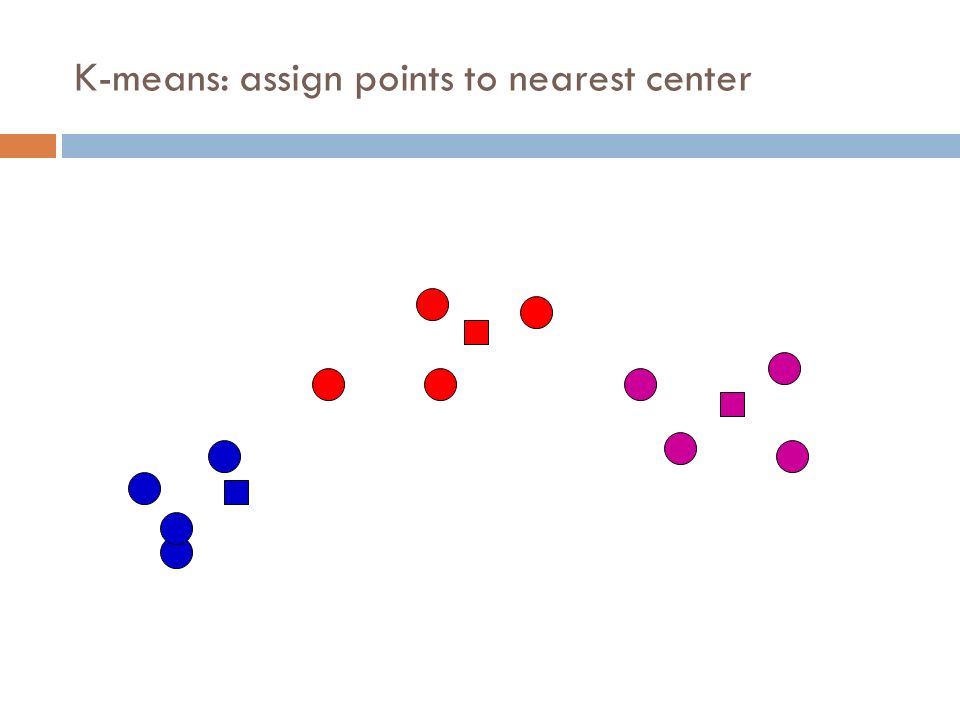 K-means: assign points to nearest center